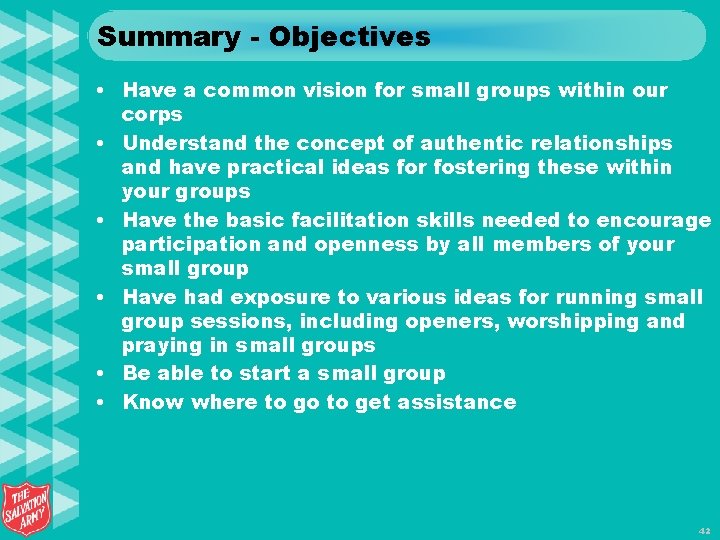 Summary - Objectives

• Have a common vision for small groups within our corps
• Understand the concept of authentic relationships and have practical ideas for fostering these within your groups
• Have the basic facilitation skills needed to encourage participation and openness by all members of your small group
• Have had exposure to various ideas for running small group sessions, including openers, worshipping and praying in small groups
• Be able to start a small group
• Know where to go to get assistance

THE SALVATION ARMY

42